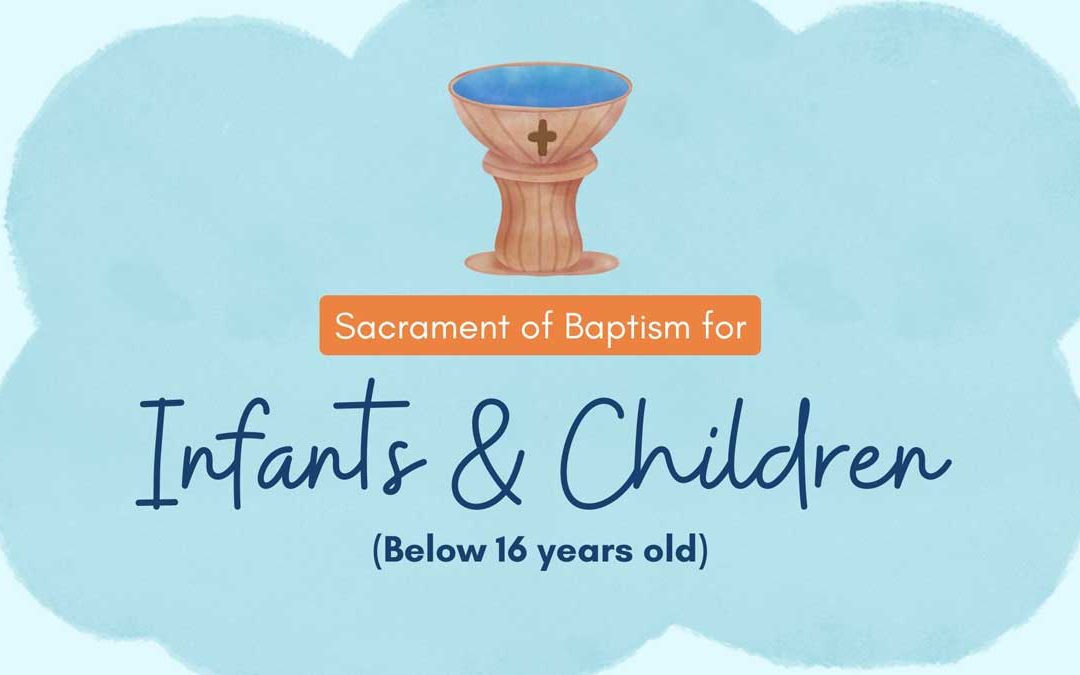 Sacrament of Baptism for

Infants & Children

(Below 16 years old)